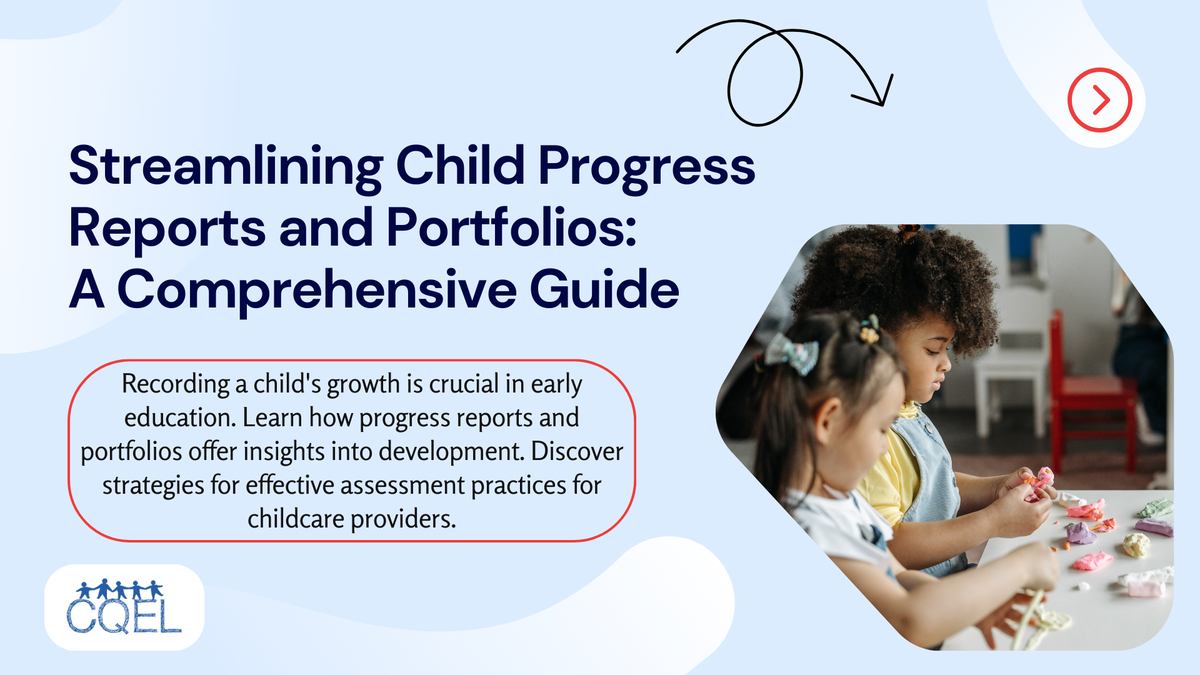 Streamlining Child Progress Reports and Portfolios: A Comprehensive Guide

Recording a child's growth is crucial in early education. Learn how progress reports and portfolios offer insights into development. Discover strategies for effective assessment practices for childcare providers.

CQEL